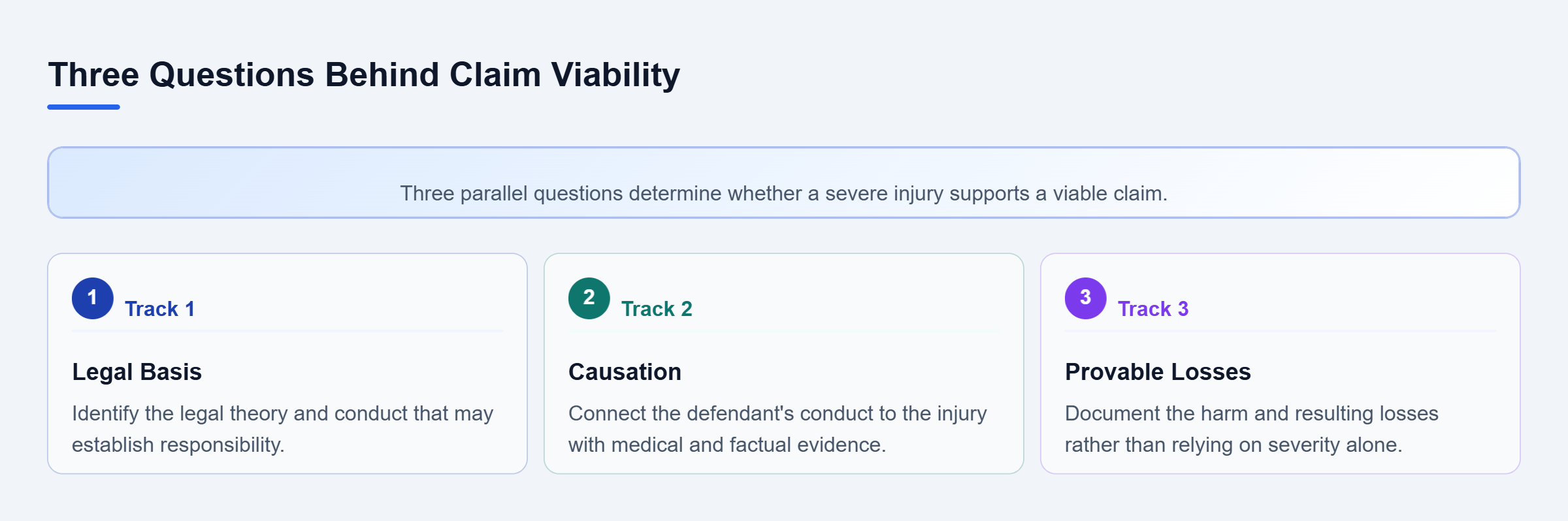 Three Questions Behind Claim Viability

Three parallel questions determine whether a severe injury supports a viable claim.

1 Track 1

Legal Basis

Identify the legal theory and conduct that may establish responsibility.

2 Track 2

Causation

Connect the defendant's conduct to the injury with medical and factual evidence.

3 Track 3

Provable Losses

Document the harm and resulting losses rather than relying on severity alone.